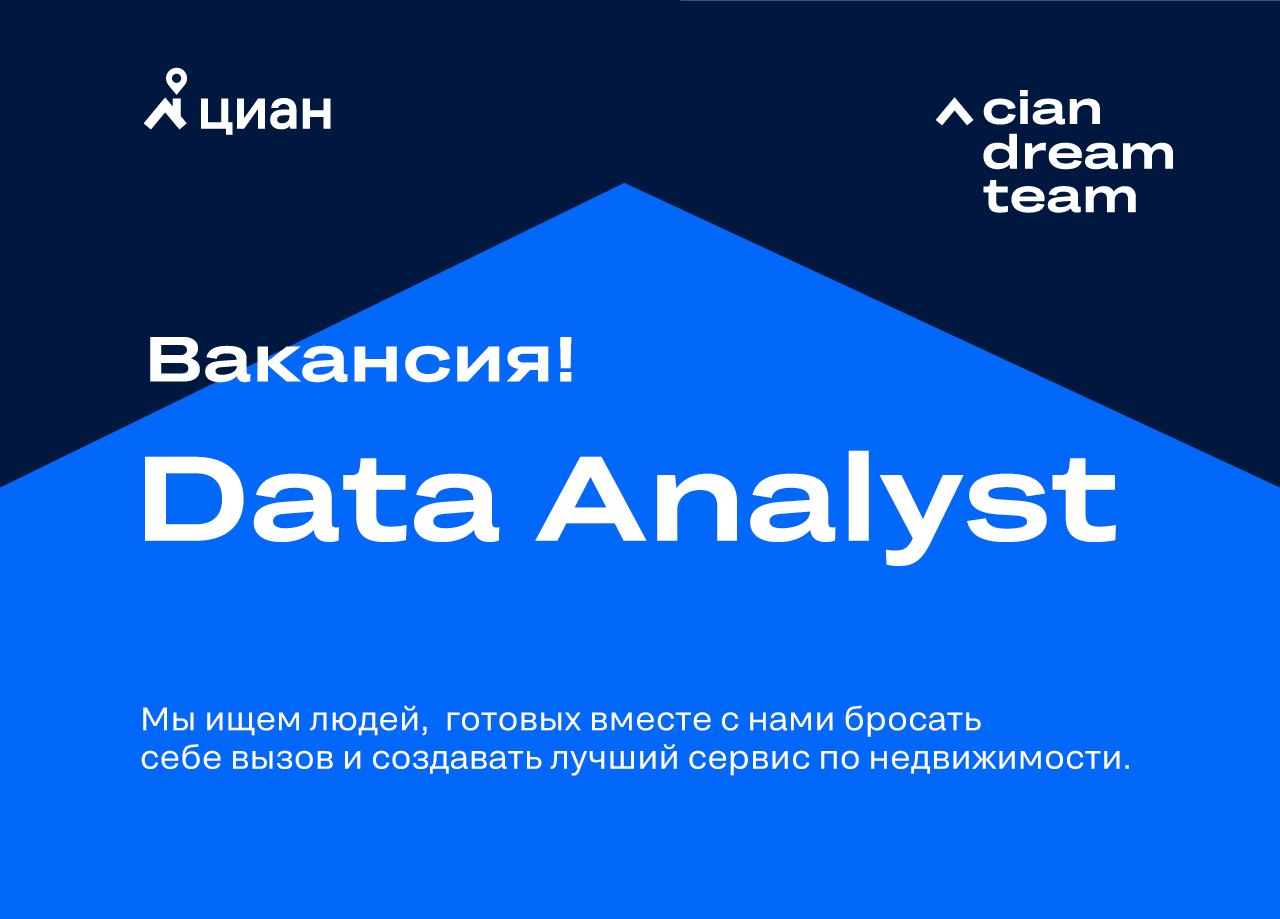 циан

cian dream team

Вакансия!

Data Analyst

Мы ищем людей, готовых вместе с нами бросать себе вызов и создавать лучший сервис по недвижимости.